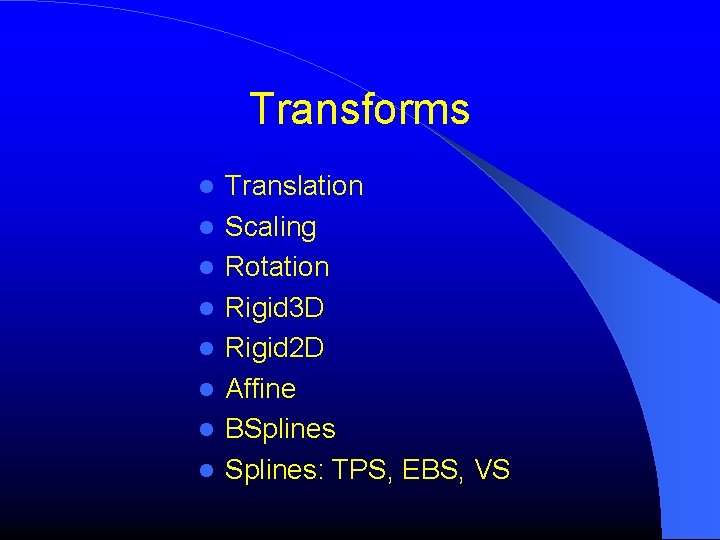 Transforms

- Translation
- Scaling
- Rotation
- Rigid3D
- Rigid2D
- Affine
- BSplines
- Splines: TPS, EBS, VS